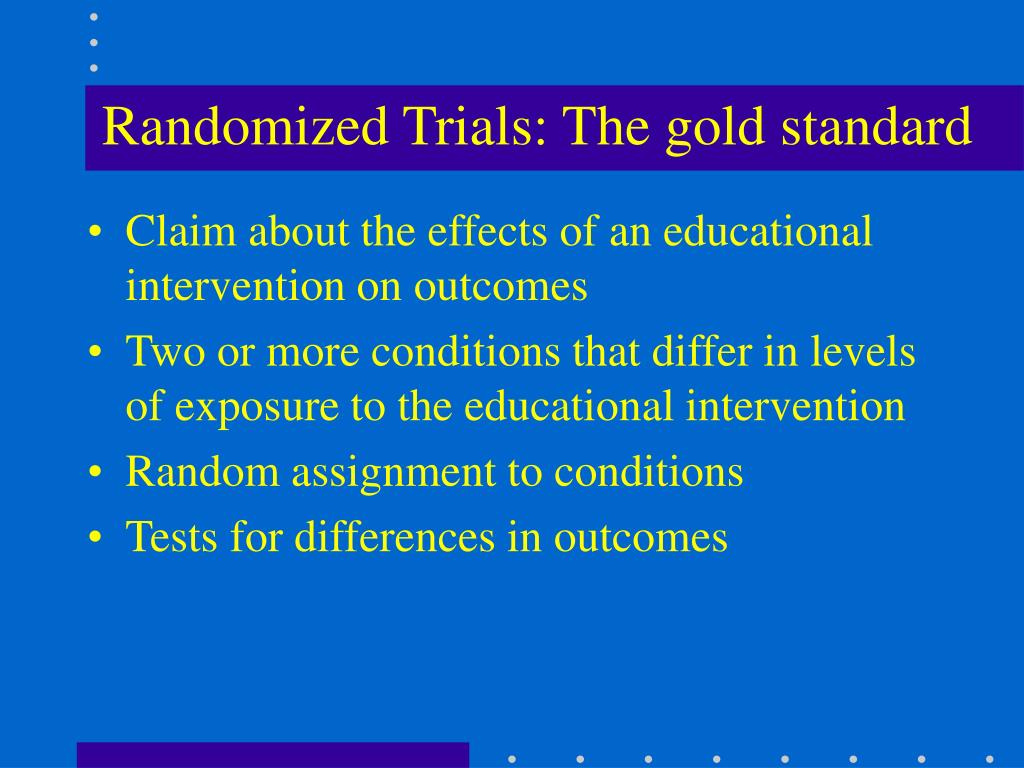 Randomized Trials: The gold standard

• Claim about the effects of an educational intervention on outcomes
• Two or more conditions that differ in levels of exposure to the educational intervention
• Random assignment to conditions
• Tests for differences in outcomes